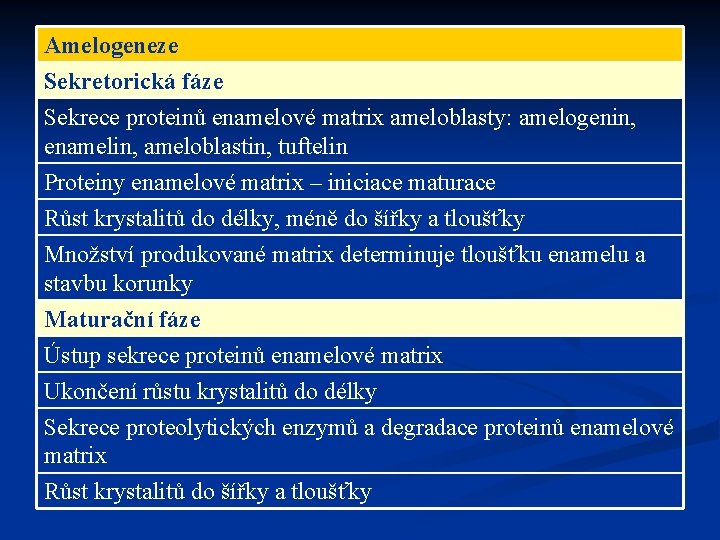 | Amelogeneze |
|---|
| Sekretorická fáze |
| Sekrece proteinů enamelové matrix ameloblasty: amelogenin, enamelin, ameloblastin, tuftelin |
| Proteiny enamelové matrix – iniciace maturace |
| Růst krystalitů do délky, méně do šířky a tloušťky |
| Množství produkované matrix determinuje tloušťku enamelu a stavbu korunky |
| Maturační fáze |
| Ústup sekrece proteinů enamelové matrix |
| Ukončení růstu krystalitů do délky |
| Sekrece proteolytických enzymů a degradace proteinů enamelové matrix |
| Růst krystalitů do šířky a tloušťky |